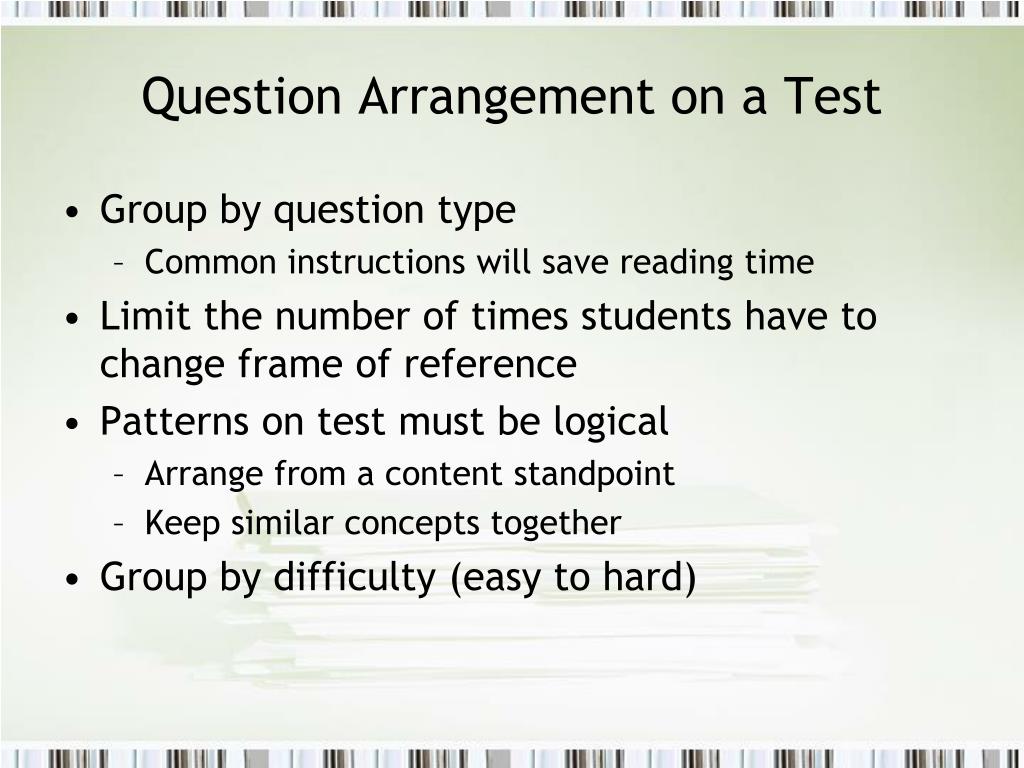 Question Arrangement on a Test

• Group by question type
– Common instructions will save reading time
• Limit the number of times students have to change frame of reference
• Patterns on test must be logical
– Arrange from a content standpoint
– Keep similar concepts together
• Group by difficulty (easy to hard)